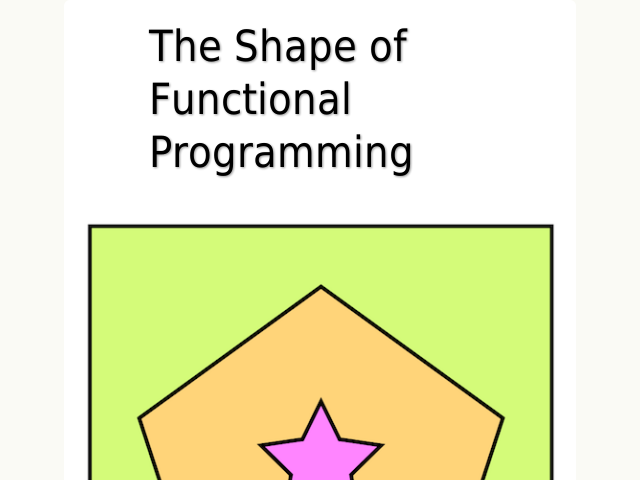 The Shape of Functional Programming